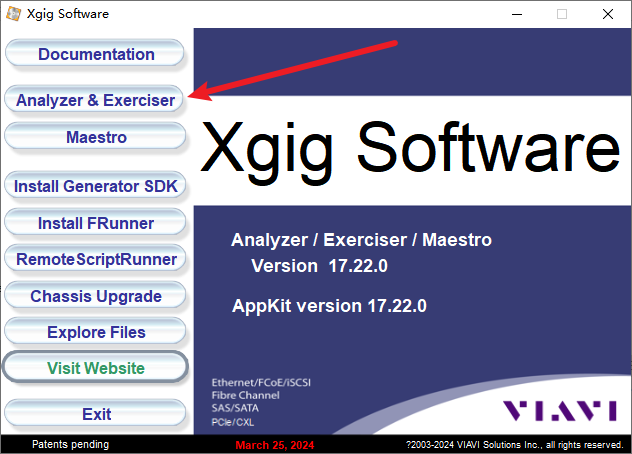 Xgig Software

Documentation

Analyzer & Exerciser

Maestro

Install Generator SDK

Install FRunner

RemoteScriptRunner

Chassis Upgrade

Explore Files

Visit Website

Exit

Xgig Software

Analyzer / Exerciser / Maestro
Version 17.22.0

AppKit version 17.22.0

Ethernet/FCoE/iSCSI
Fibre Channel
SAS/SATA
PCIe/CXL

VIAVI

Patents pending

March 25, 2024

?2003-2024 VIAVI Solutions Inc., all rights reserved.